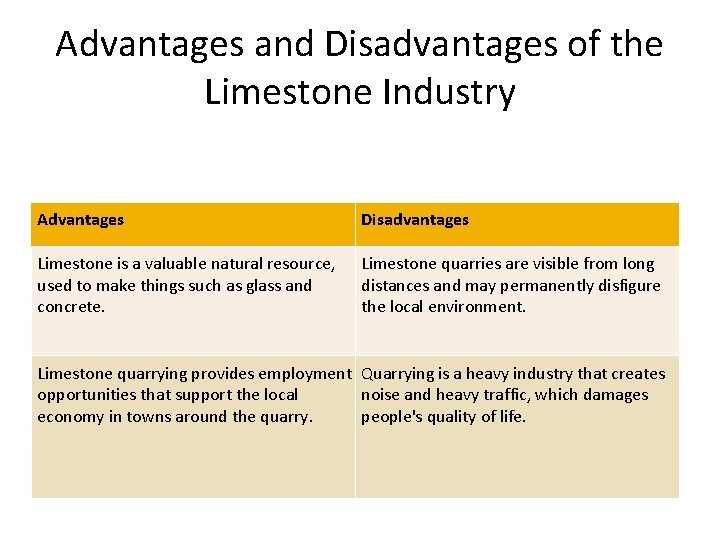 Advantages and Disadvantages of the Limestone Industry

| Advantages | Disadvantages |
|---|---|
| Limestone is a valuable natural resource, used to make things such as glass and concrete. | Limestone quarries are visible from long distances and may permanently disfigure the local environment. |
| Limestone quarrying provides employment opportunities that support the local economy in towns around the quarry. | Quarrying is a heavy industry that creates noise and heavy traffic, which damages people's quality of life. |